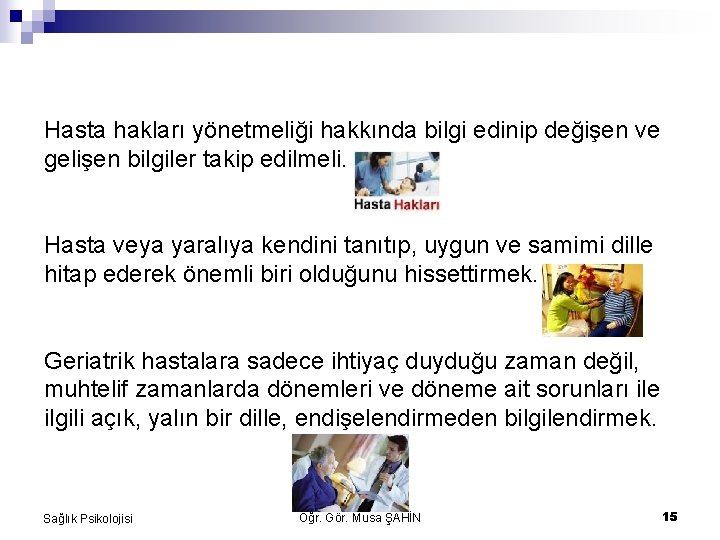 Hasta hakları yönetmeliği hakkında bilgi edinip değişen ve gelişen bilgiler takip edilmeli.

Hasta Hakları

Hasta veya yaralıya kendini tanıtıp, uygun ve samimi dille hitap ederek önemli biri olduğunu hissettirmek.

Geriatrik hastalara sadece ihtiyaç duyduğu zaman değil, muhtelif zamanlarda dönemleri ve döneme ait sorunları ile ilgili açık, yalın bir dille, endişelendirmeden bilgilendirmek.

Sağlık Psikolojisi

Öğr. Gör. Musa ŞAHİN

15